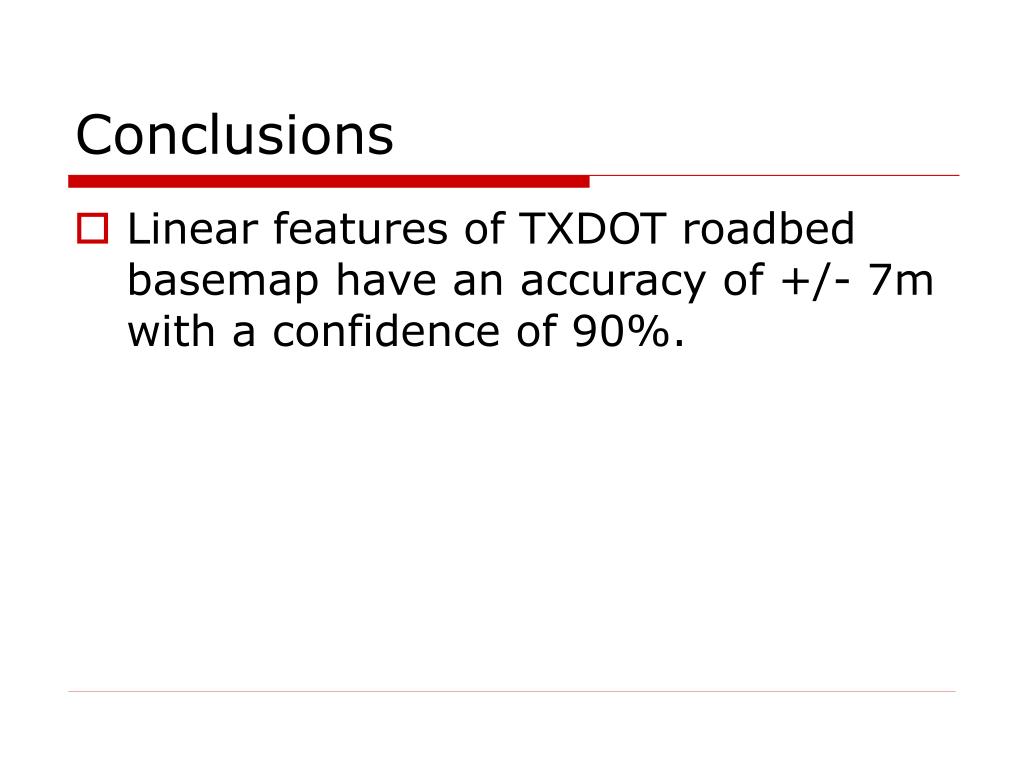 Conclusions

Linear features of TXDOT roadbed basemap have an accuracy of +/- 7m with a confidence of 90%.